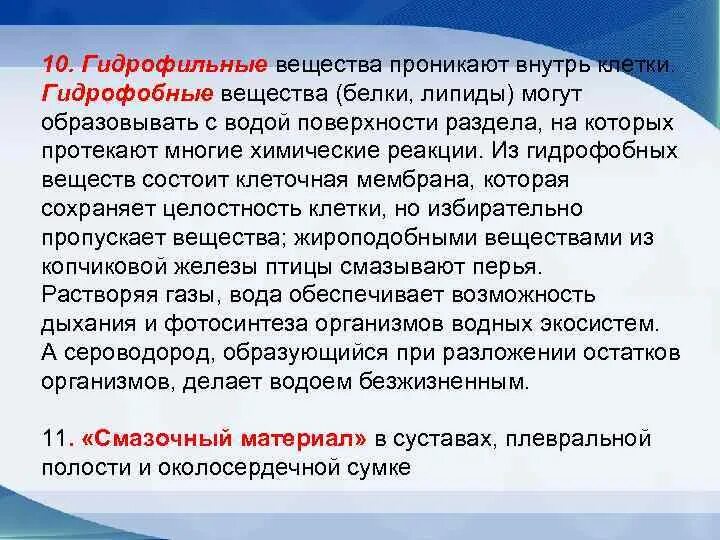 10. Гидрофильные вещества проникают внутрь клетки. Гидрофобные вещества (белки, липиды) могут образовывать с водой поверхности раздела, на которых протекают многие химические реакции. Из гидрофобных веществ состоит клеточная мембрана, которая сохраняет целостность клетки, но избирательно пропускает вещества; жироподобными веществами из копчиковой железы птицы смазывают перья. Растворяя газы, вода обеспечивает возможность дыхания и фотосинтеза организмов водных экосистем. А сероводород, образующийся при разложении остатков организмов, делает водоем безжизненным.

11. «Смазочный материал» в суставах, плевральной полости и околосердечной сумке